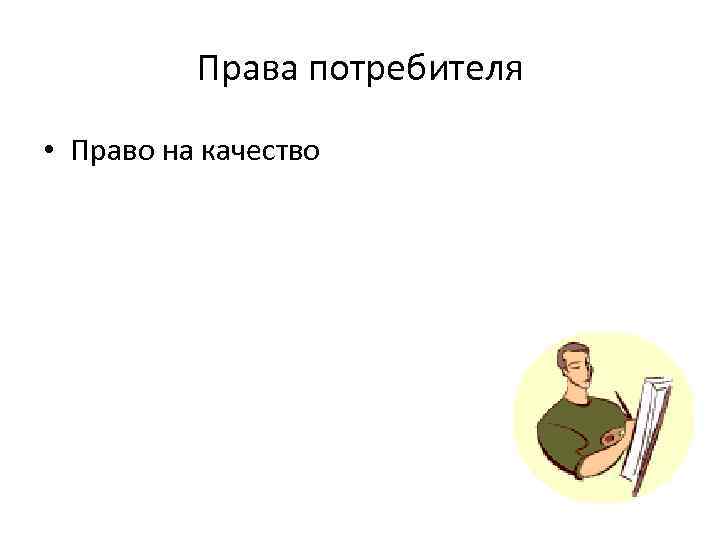 Права потребителя

• Право на качество